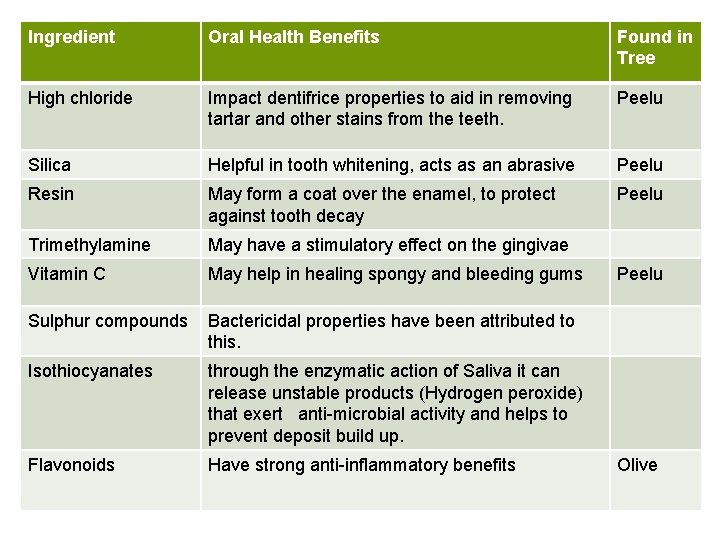 | Ingredient | Oral Health Benefits | Found in Tree |
|---|---|---|
| High chloride | Impact dentifrice properties to aid in removing tartar and other stains from the teeth. | Peelu |
| Silica | Helpful in tooth whitening, acts as an abrasive | Peelu |
| Resin | May form a coat over the enamel, to protect against tooth decay | Peelu |
| Trimethylamine | May have a stimulatory effect on the gingivae | |
| Vitamin C | May help in healing spongy and bleeding gums | Peelu |
| Sulphur compounds | Bactericidal properties have been attributed to this. | |
| Isothiocyanates | through the enzymatic action of Saliva it can release unstable products (Hydrogen peroxide) that exert anti-microbial activity and helps to prevent deposit build up. | |
| Flavonoids | Have strong anti-inflammatory benefits | Olive |